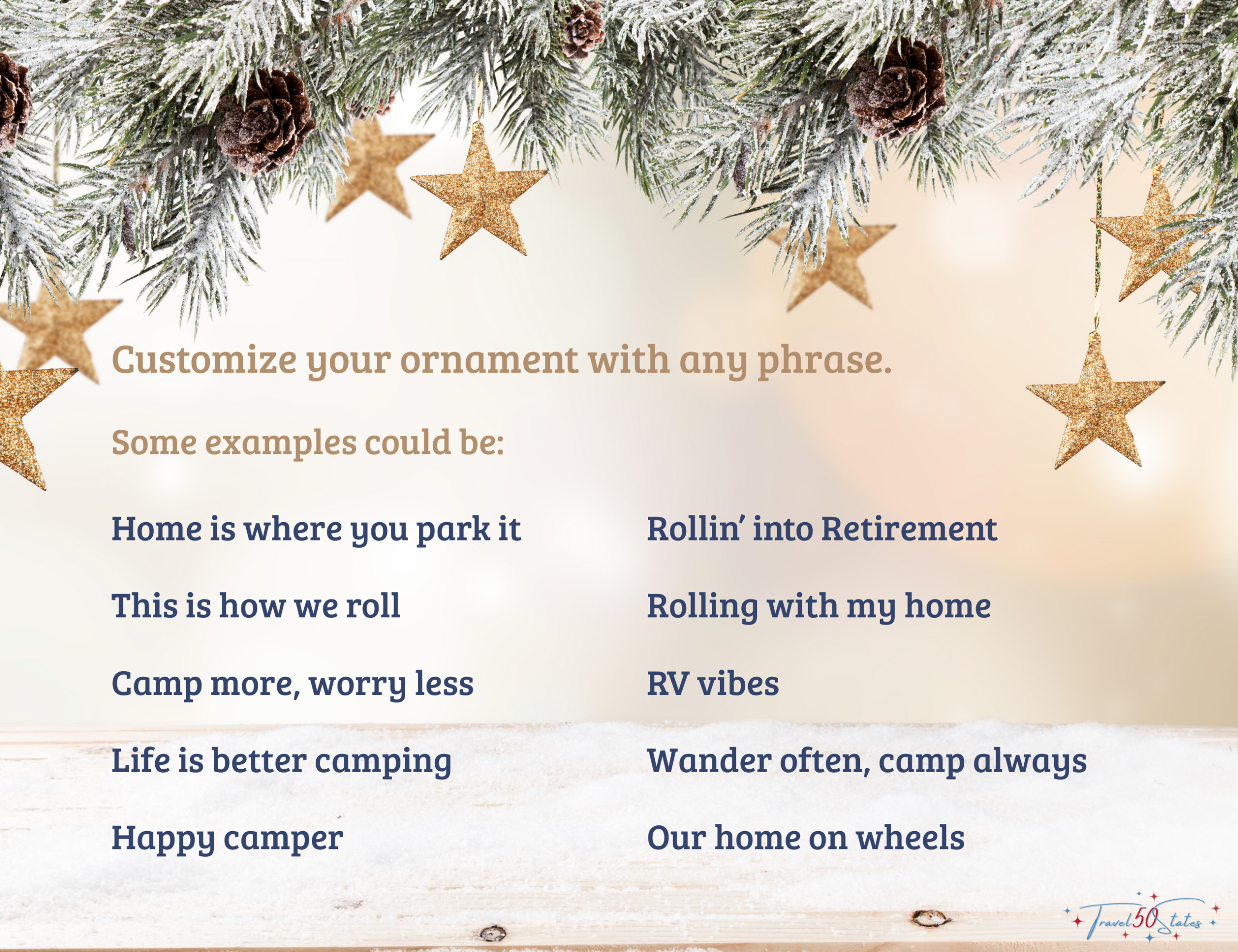 Customize your ornament with any phrase.

Some examples could be:

Home is where you park it

This is how we roll

Camp more, worry less

Life is better camping

Happy camper

Rollin' into Retirement

Rolling with my home

RV vibes

Wander often, camp always

Our home on wheels

Travel 50 States